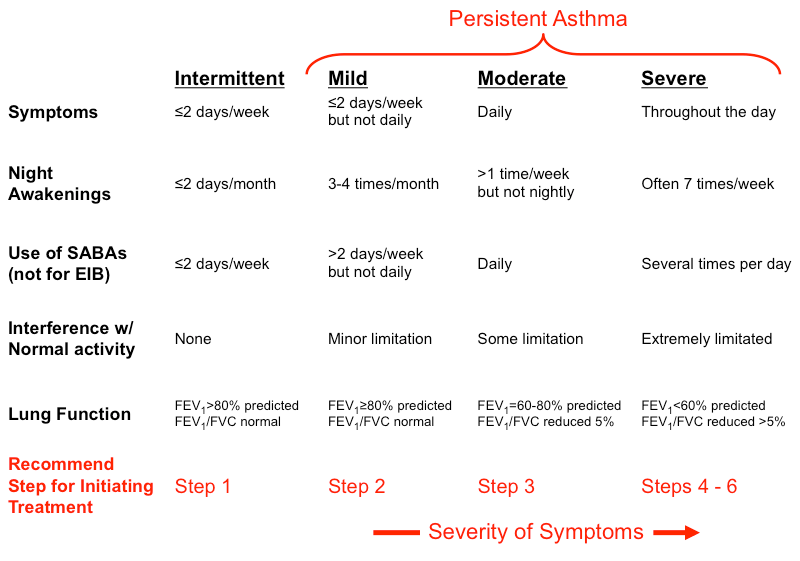 Persistent Asthma

| | Intermittent | Mild | Moderate | Severe |
|---|---|---|---|---|
| Symptoms | ≤2 days/week | ≤2 days/week but not daily | Daily | Throughout the day |
| Night Awakenings | ≤2 days/month | 3-4 times/month | >1 time/week but not nightly | Often 7 times/week |
| Use of SABAs (not for EIB) | ≤2 days/week | >2 days/week but not daily | Daily | Several times per day |
| Interference w/ Normal activity | None | Minor limitation | Some limitation | Extremely limitated |
| Lung Function | $FEV_1$>80% predicted $FEV_1$/FVC normal | $FEV_1$≥80% predicted $FEV_1$/FVC normal | $FEV_1$=60-80% predicted $FEV_1$/FVC reduced 5% | $FEV_1$<60% predicted $FEV_1$/FVC reduced >5% |
| Recommend Step for Initiating Treatment | Step 1 | Step 2 | Step 3 | Steps 4 - 6 |

Severity of Symptoms